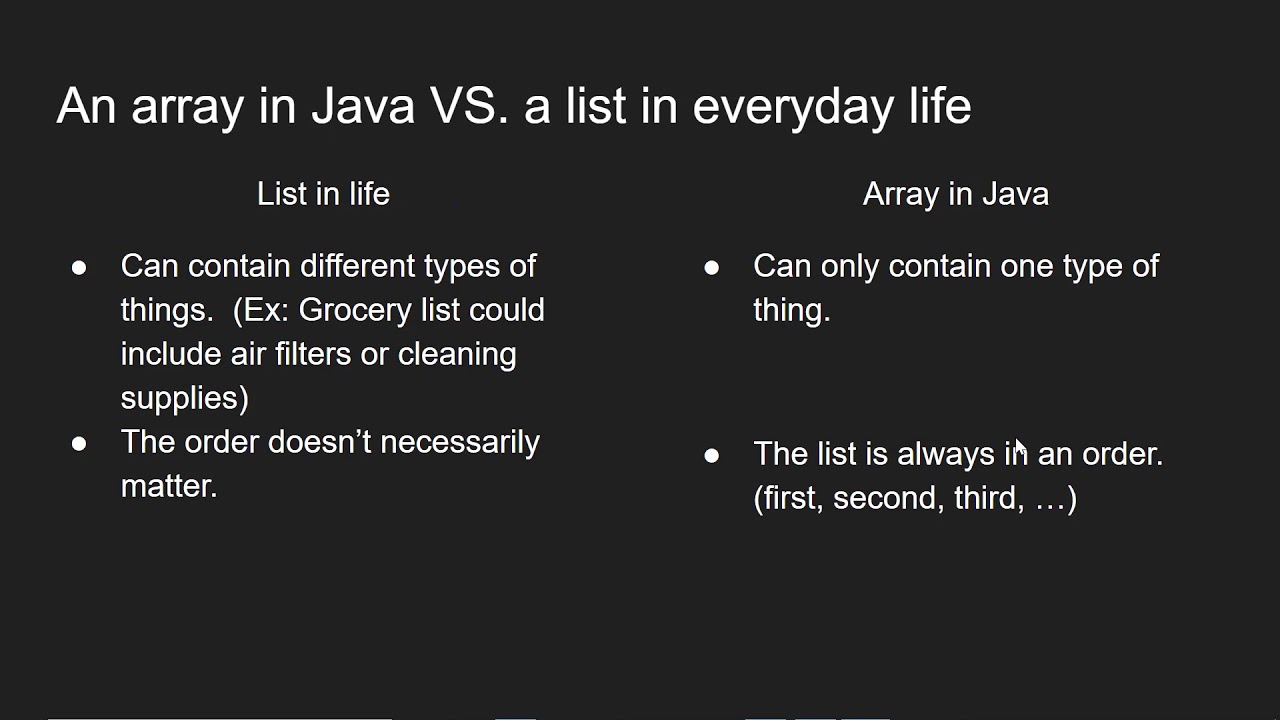 An array in Java VS. a list in everyday life

List in life

● Can contain different types of things. (Ex: Grocery list could include air filters or cleaning supplies)
● The order doesn't necessarily matter.

Array in Java

● Can only contain one type of thing.

● The list is always in an order. (first, second, third, …)